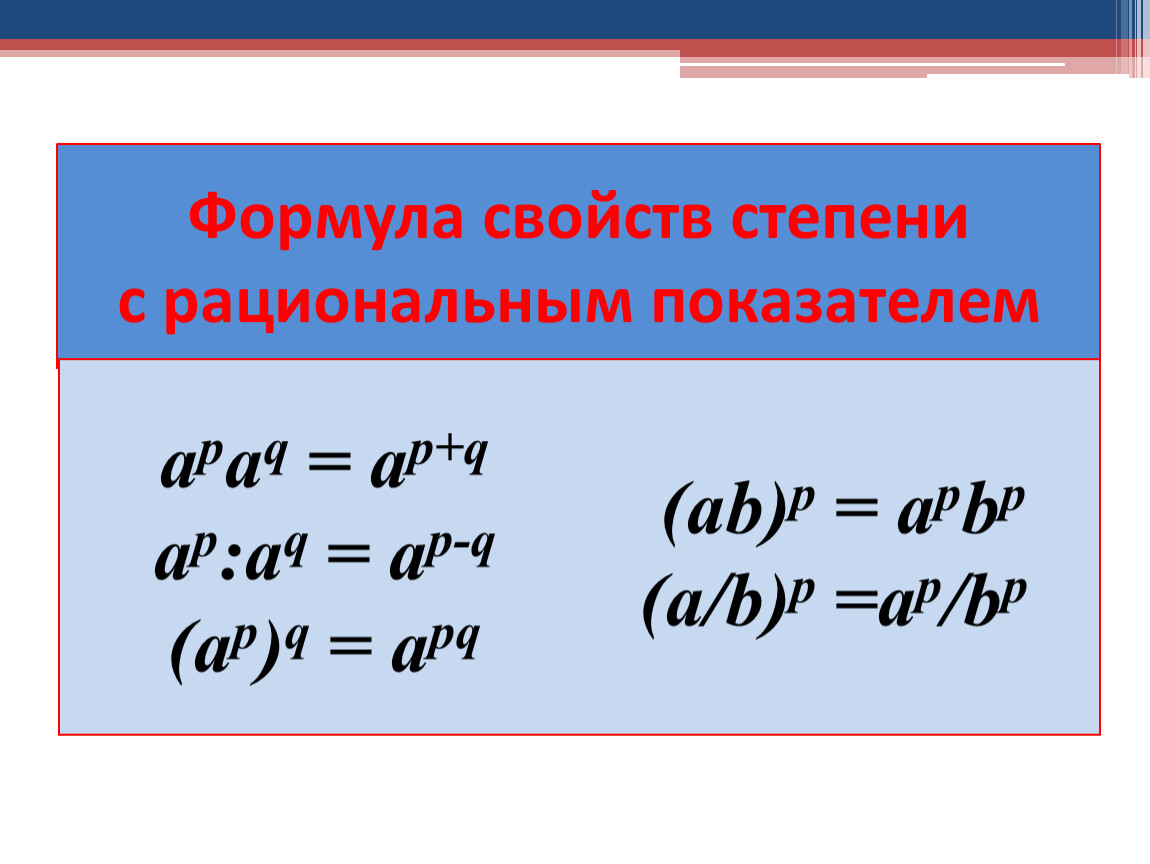 Формула свойств степени с рациональным показателем

$a^p a^q = a^{p+q}$
$a^p : a^q = a^{p-q}$
$(a^p)^q = a^{pq}$

$(ab)^p = a^p b^p$
$(a/b)^p = a^p/b^p$